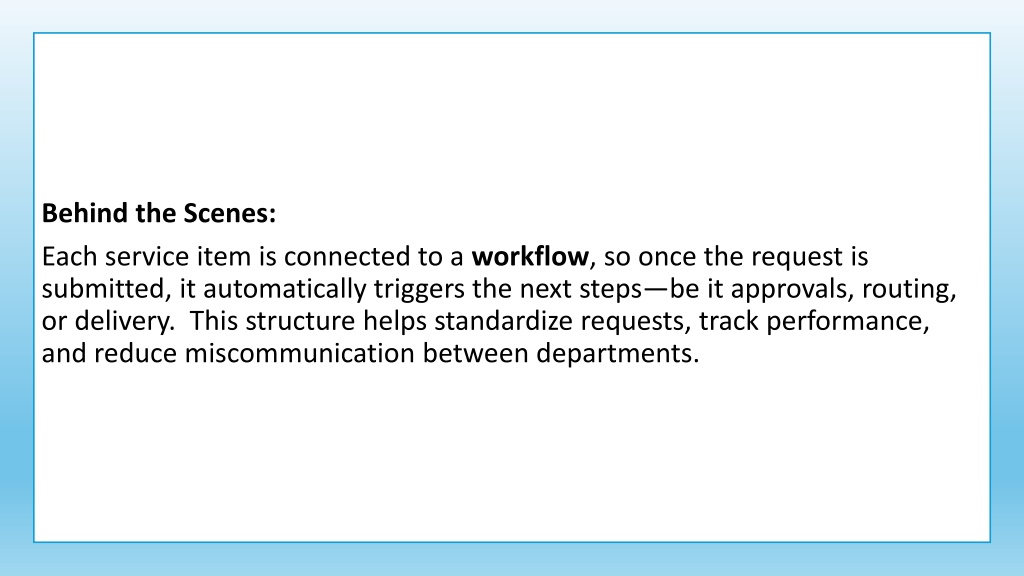 Behind the Scenes:

Each service item is connected to a workflow, so once the request is submitted, it automatically triggers the next steps—be it approvals, routing, or delivery.  This structure helps standardize requests, track performance, and reduce miscommunication between departments.